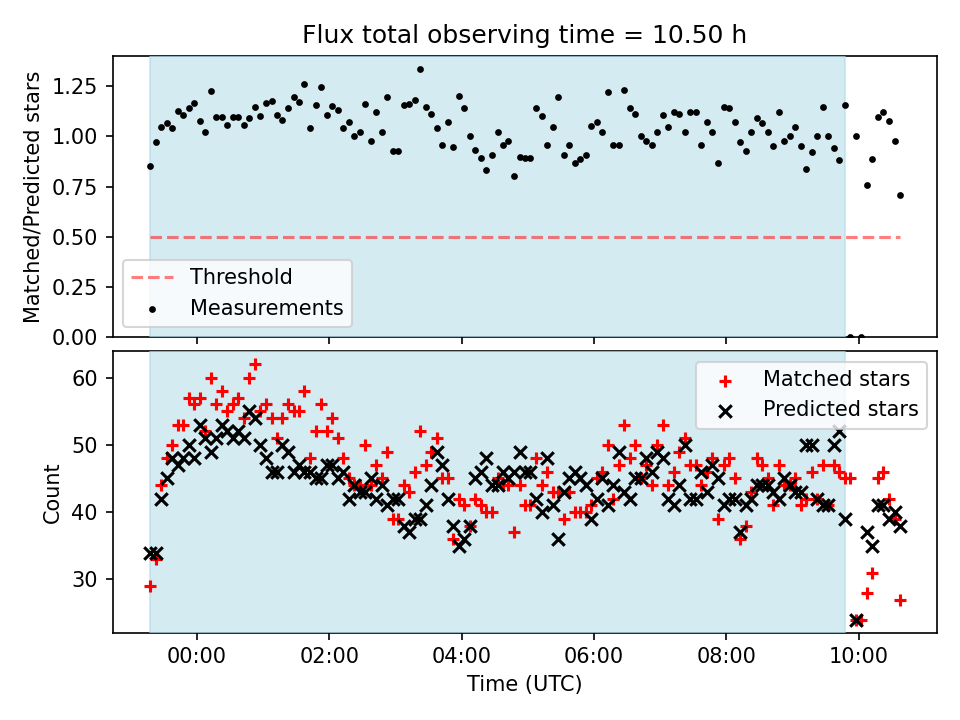 Flux total observing time = 10.50 h

Matched/Predicted stars

1.25
1.00
0.75
0.50
0.25
0.00

Threshold
Measurements

Count

60
50
40
30

Matched stars
Predicted stars

00:00
02:00
04:00
06:00
08:00
10:00

Time (UTC)